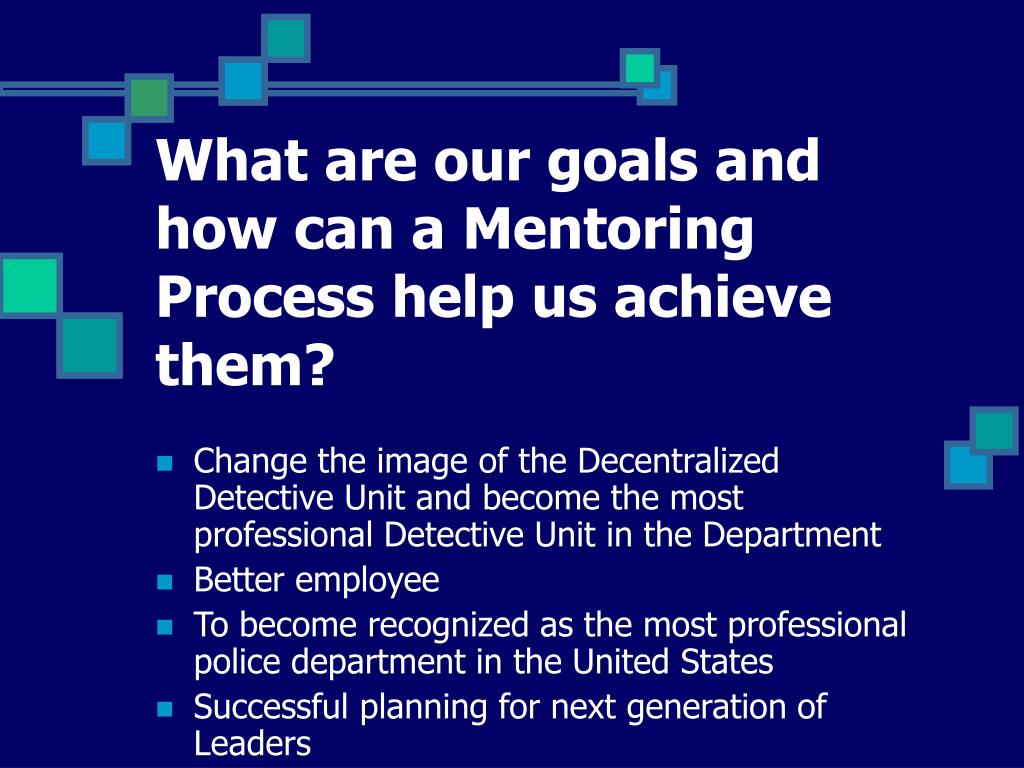 What are our goals and how can a Mentoring Process help us achieve them?

- Change the image of the Decentralized Detective Unit and become the most professional Detective Unit in the Department
- Better employee
- To become recognized as the most professional police department in the United States
- Successful planning for next generation of Leaders